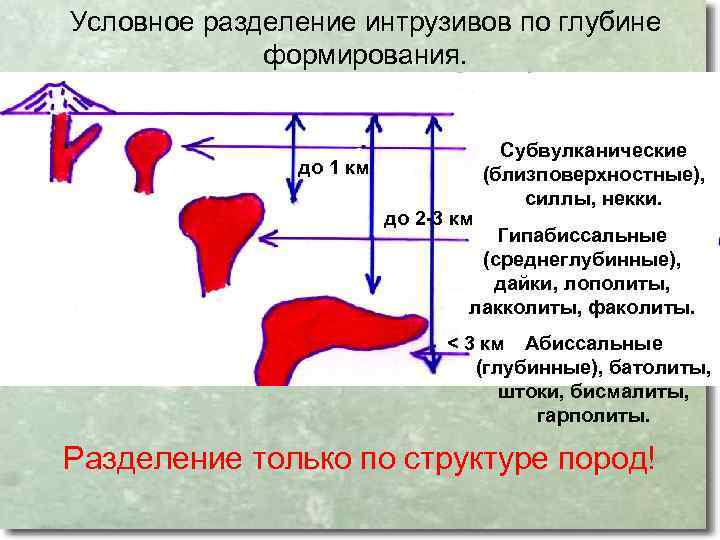 Условное разделение интрузивов по глубине формирования.

до 1 км

до 2-3 км

< 3 км

Субвулканические (близповерхностные), силлы, некки.

Гипабиссальные (среднеглубинные), дайки, лополиты, лакколиты, факолиты.

Абиссальные (глубинные), батолиты, штоки, бисмалиты, гарполиты.

Разделение только по структуре пород!